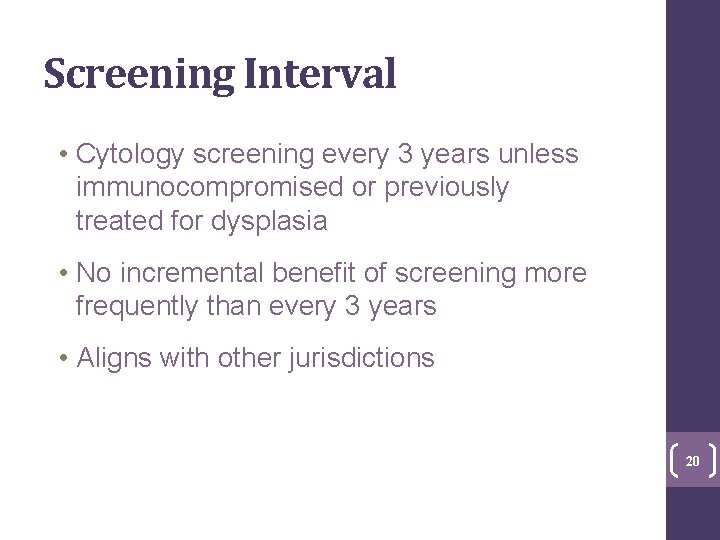 Screening Interval

• Cytology screening every 3 years unless immunocompromised or previously treated for dysplasia

• No incremental benefit of screening more frequently than every 3 years

• Aligns with other jurisdictions

20